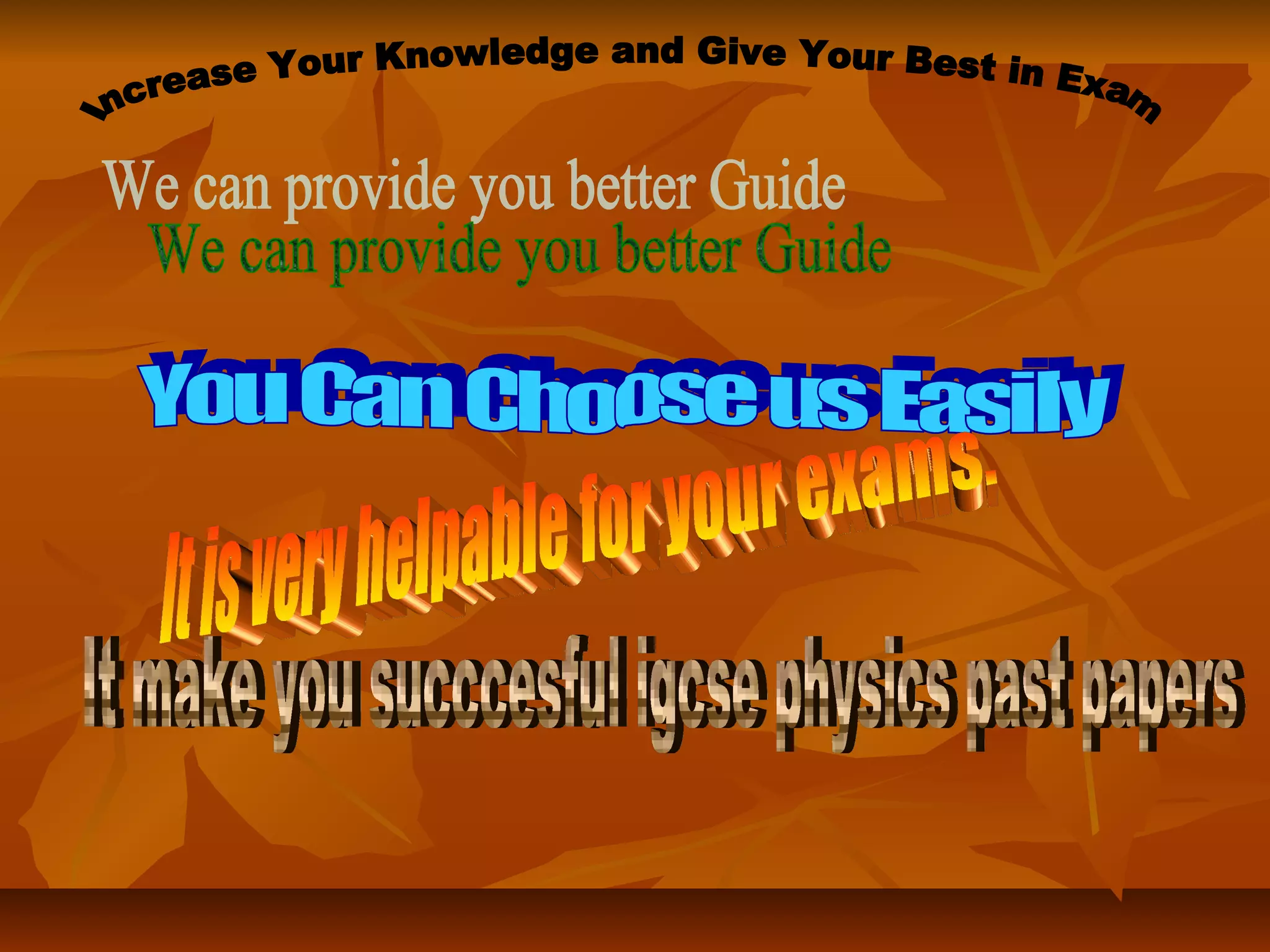 Increase Your Knowledge and Give Your Best in Exam

We can provide you better Guide

We can provide you better Guide

You Can Choose us Easily

It is very helpable for your exams.

It make you succcesful igcse physics past papers